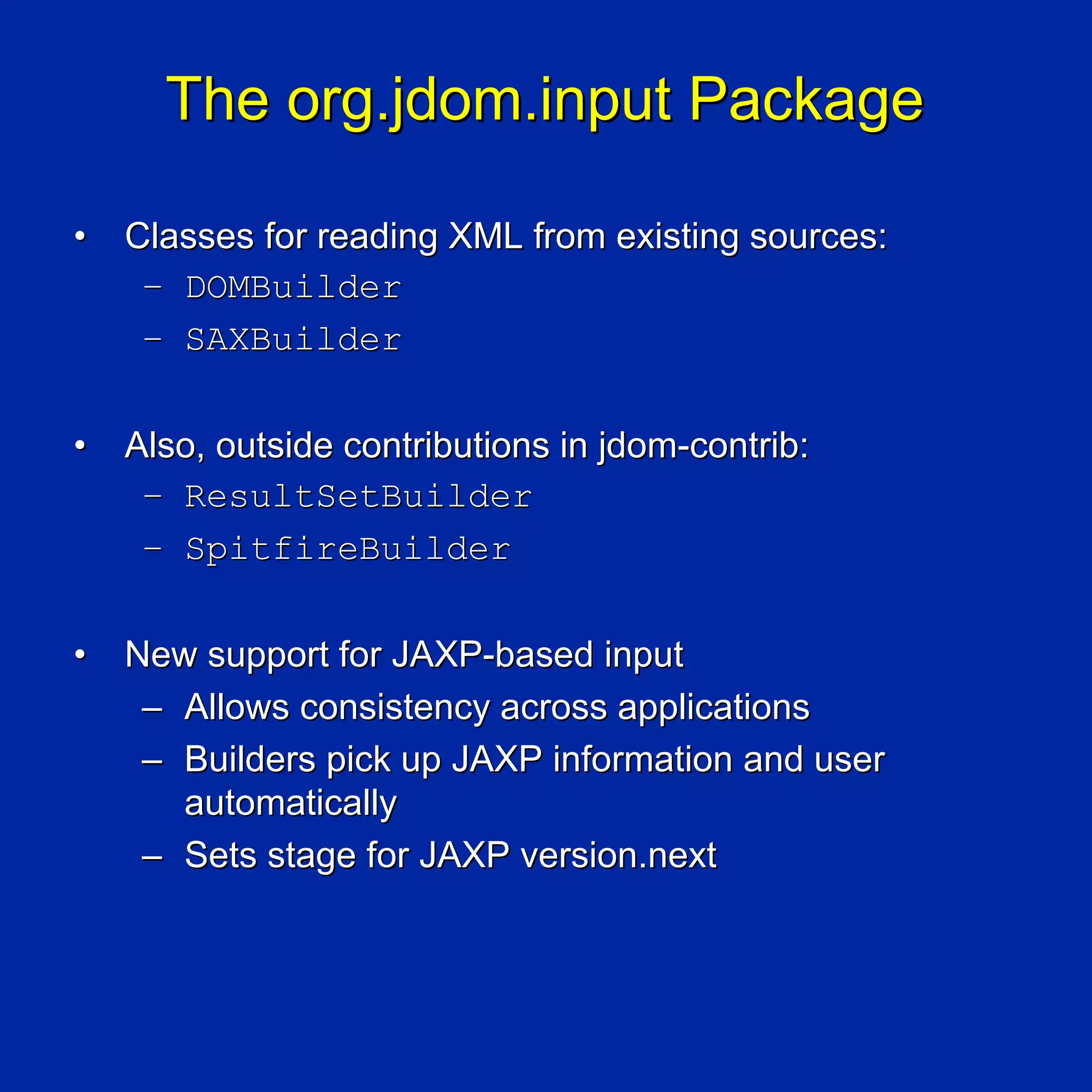 The org.jdom.input Package

• Classes for reading XML from existing sources:
– DOMBuilder
– SAXBuilder

• Also, outside contributions in jdom-contrib:
– ResultSetBuilder
– SpitfireBuilder

• New support for JAXP-based input
– Allows consistency across applications
– Builders pick up JAXP information and user automatically
– Sets stage for JAXP version.next